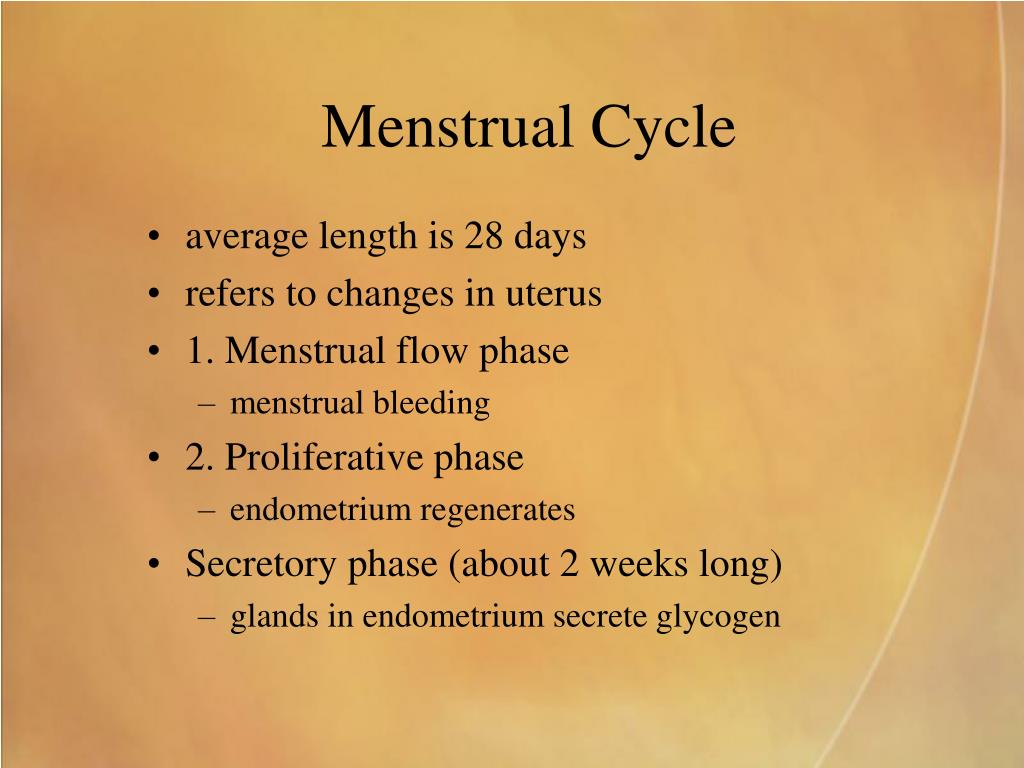 Menstrual Cycle

• average length is 28 days
• refers to changes in uterus
• 1. Menstrual flow phase
– menstrual bleeding
• 2. Proliferative phase
– endometrium regenerates
• Secretory phase (about 2 weeks long)
– glands in endometrium secrete glycogen